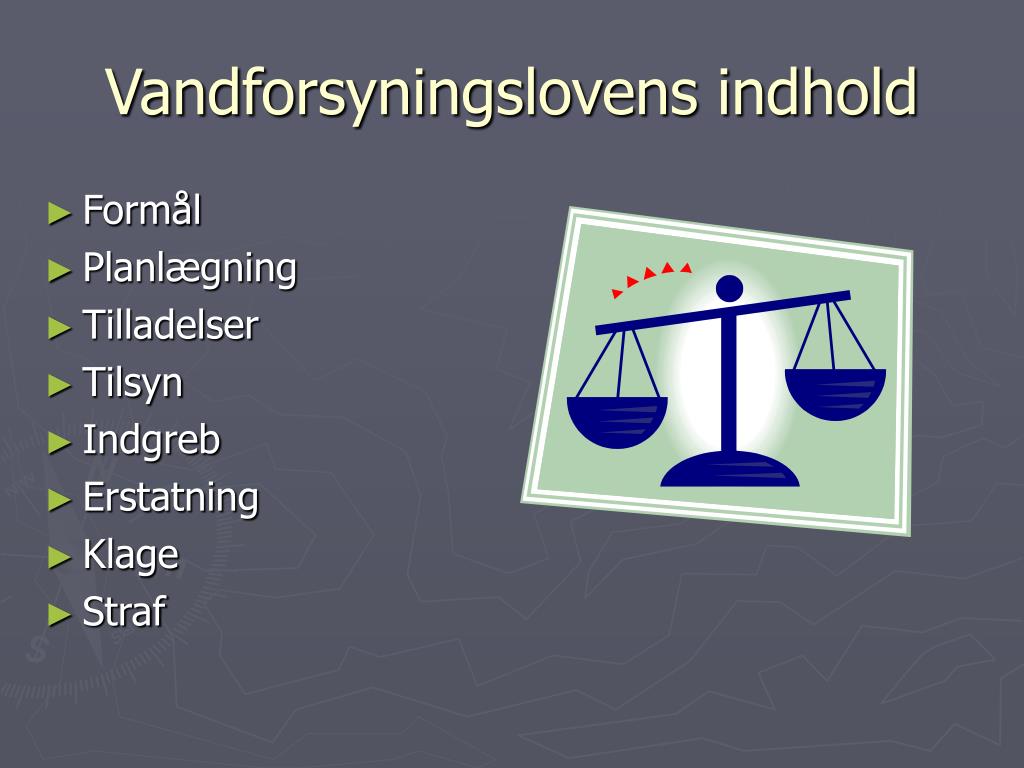 Vandforsyningslovens indhold

► Formål
► Planlægning
► Tilladelser
► Tilsyn
► Indgreb
► Erstatning
► Klage
► Straf